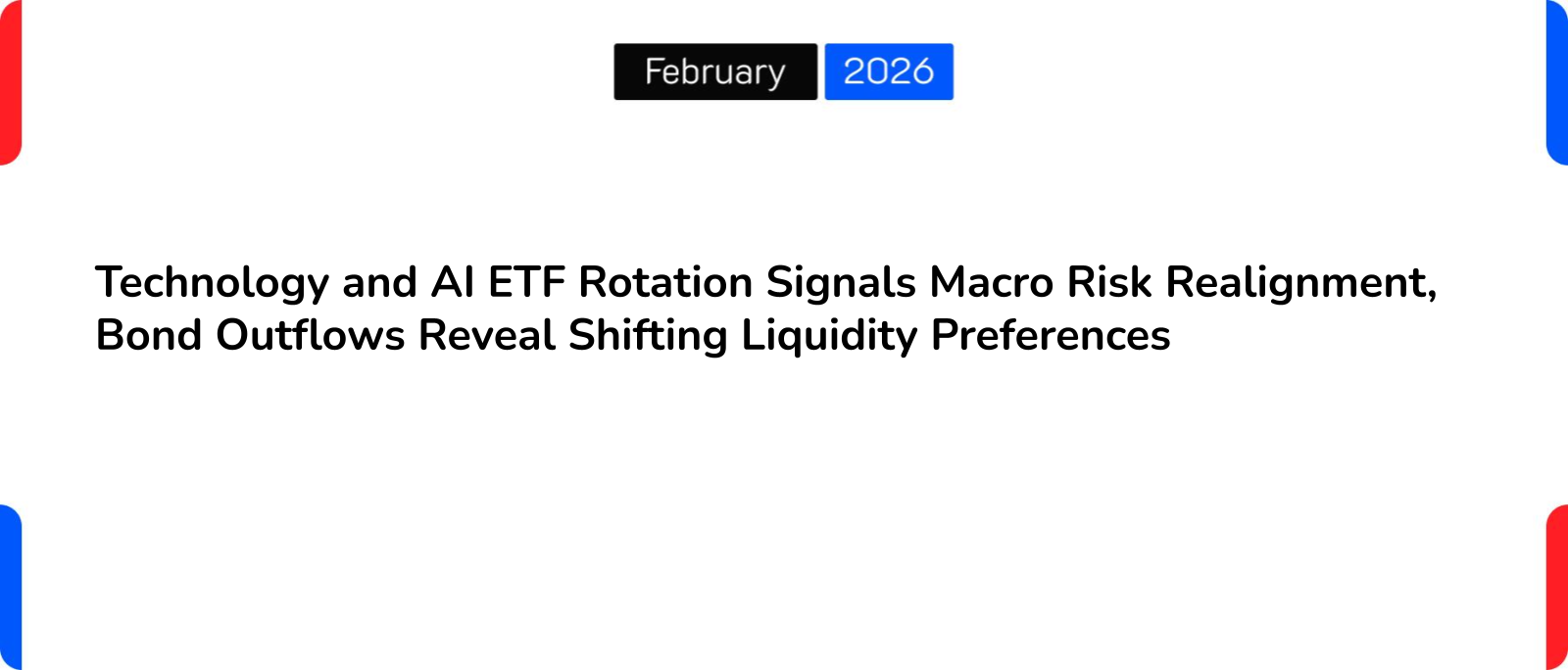 February 2026

Technology and AI ETF Rotation Signals Macro Risk Realignment, Bond Outflows Reveal Shifting Liquidity Preferences